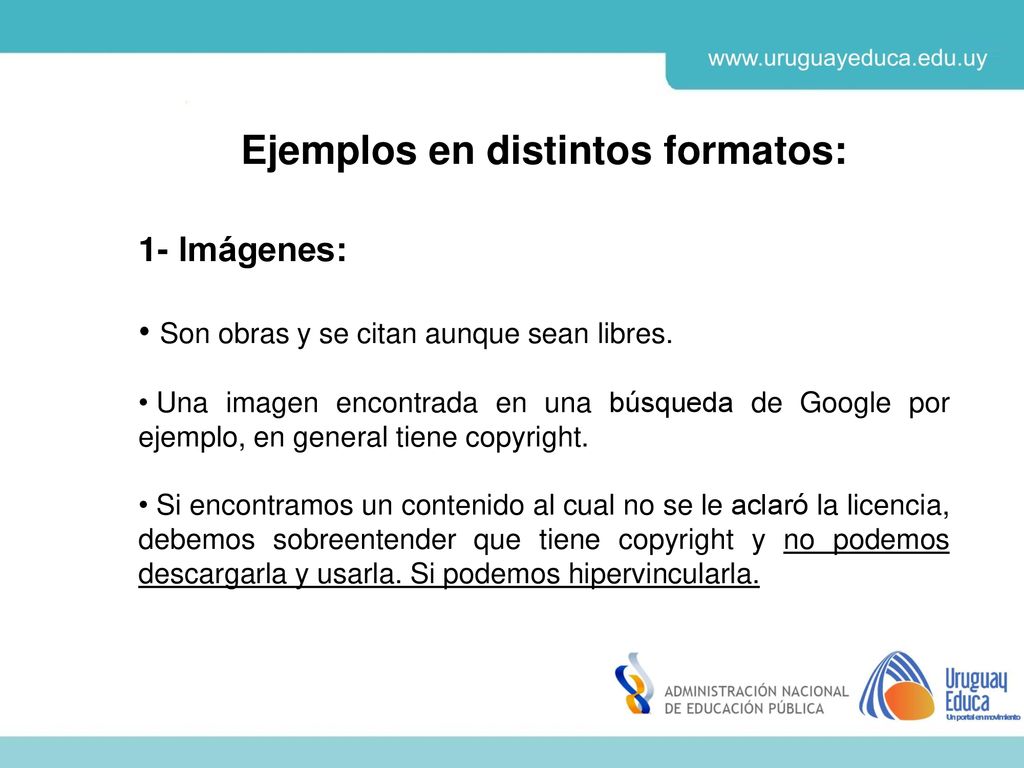 www.uruguayeduca.edu.uy

Ejemplos en distintos formatos:

1- Imágenes:

• Son obras y se citan aunque sean libres.

• Una imagen encontrada en una búsqueda de Google por ejemplo, en general tiene copyright.

• Si encontramos un contenido al cual no se le aclaró la licencia, debemos sobreentender que tiene copyright y no podemos descargarla y usarla. Si podemos hipervincularla.

ADMINISTRACIÓN NACIONAL DE EDUCACIÓN PÚBLICA

Uruguay Educa
Un portal en movimiento